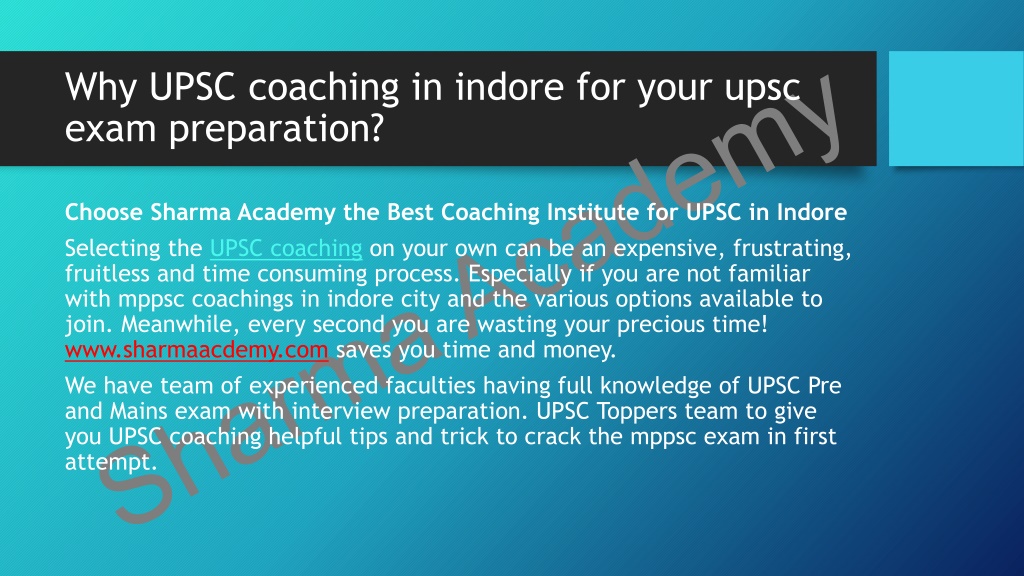 Why UPSC coaching in indore for your upsc exam preparation?

Choose Sharma Academy the Best Coaching Institute for UPSC in Indore

Selecting the UPSC coaching on your own can be an expensive, frustrating, fruitless and time consuming process. Especially if you are not familiar with mppsc coachings in indore city and the various options available to join. Meanwhile, every second you are wasting your precious time! www.sharmaacdemy.com saves you time and money.

We have team of experienced faculties having full knowledge of UPSC Pre and Mains exam with interview preparation. UPSC Toppers team to give you UPSC coaching helpful tips and trick to crack the mppsc exam in first attempt.

Sharma Academy